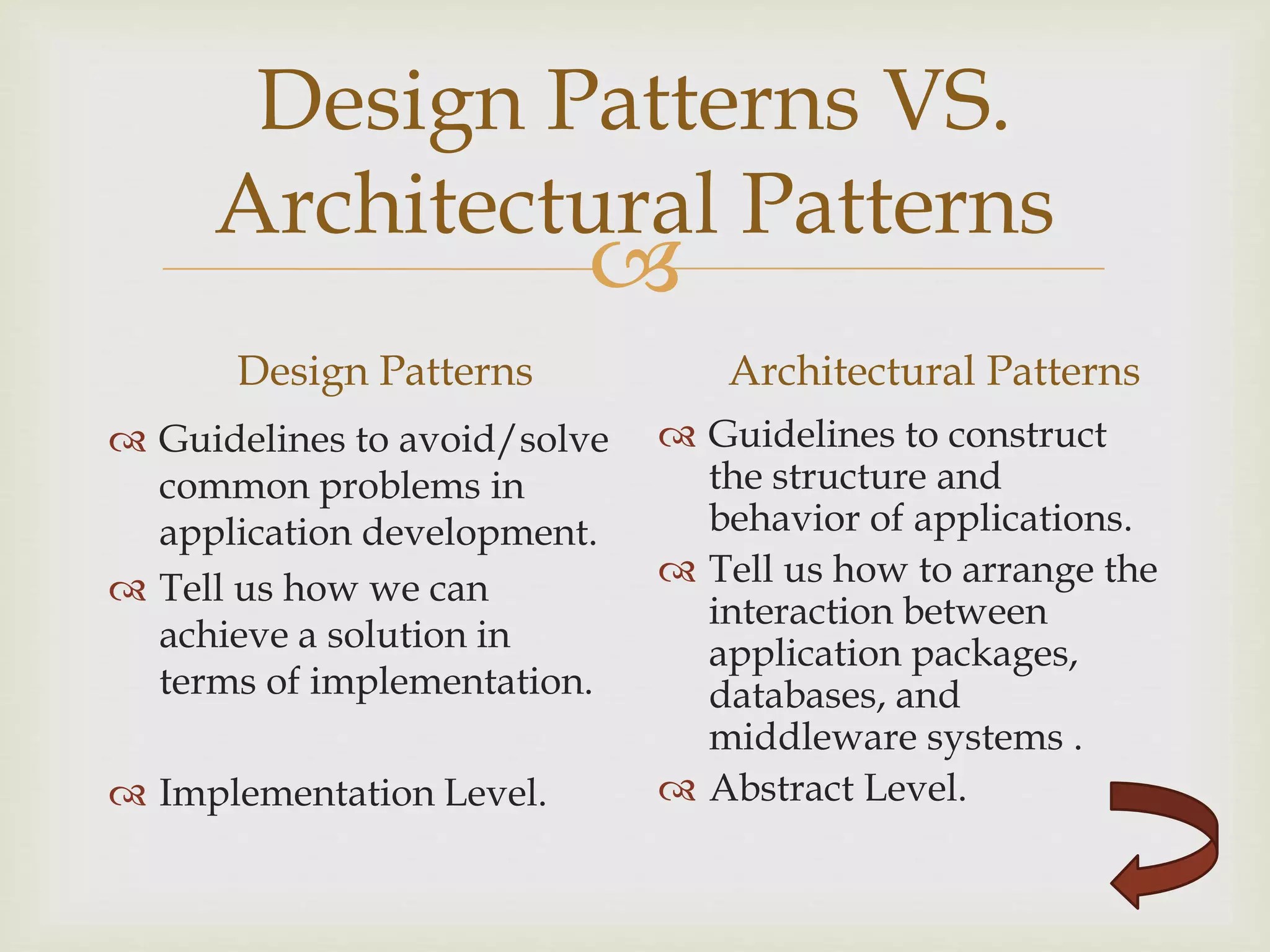 Design Patterns VS. Architectural Patterns

Design Patterns

Guidelines to avoid/solve common problems in application development.

Tell us how we can achieve a solution in terms of implementation.

Implementation Level.

Architectural Patterns

Guidelines to construct the structure and behavior of applications.

Tell us how to arrange the interaction between application packages, databases, and middleware systems .

Abstract Level.